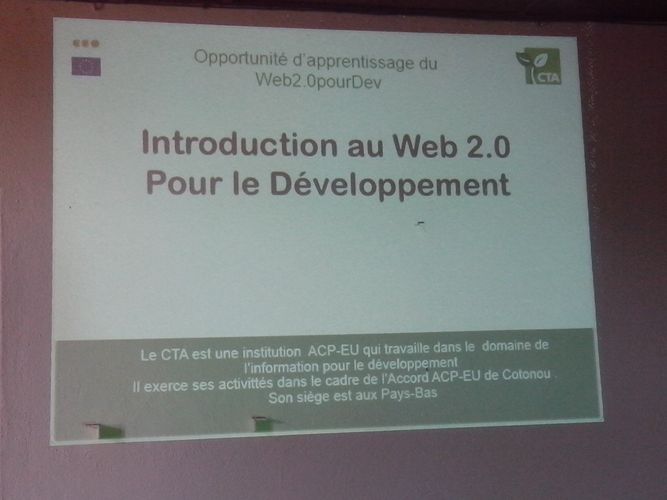 Opportunité d'apprentissage du Web2.0pourDev

CTA

Introduction au Web 2.0
Pour le Développement

Le CTA est une institution ACP-EU qui travaille dans le domaine de l'information pour le développement
Il exerce ses activités dans le cadre de l'Accord ACP-EU de Cotonou .
Son siège est aux Pays-Bas